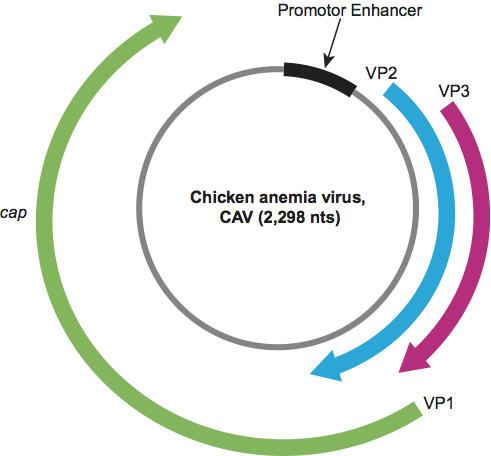 Promotor Enhancer

VP2

VP3

cap

Chicken anemia virus,
CAV (2,298 nts)

VP1